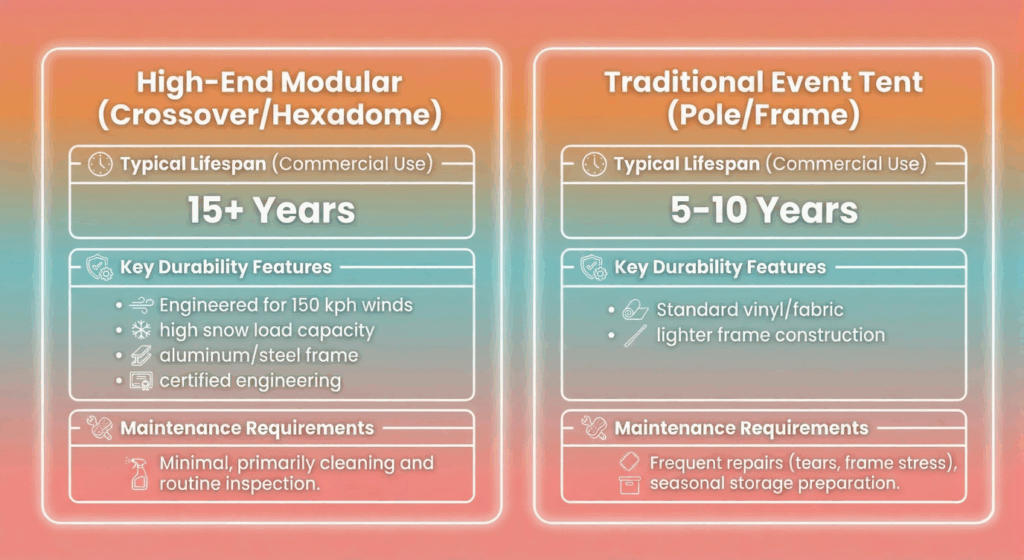 High-End Modular (Crossover/Hexadome)

Typical Lifespan (Commercial Use)

15+ Years

Key Durability Features

- Engineered for 150 kph winds
- high snow load capacity
- aluminum/steel frame
- certified engineering

Maintenance Requirements

Minimal, primarily cleaning and routine inspection.

Traditional Event Tent (Pole/Frame)

Typical Lifespan (Commercial Use)

5-10 Years

Key Durability Features

- Standard vinyl/fabric
- lighter frame construction

Maintenance Requirements

Frequent repairs (tears, frame stress), seasonal storage preparation.